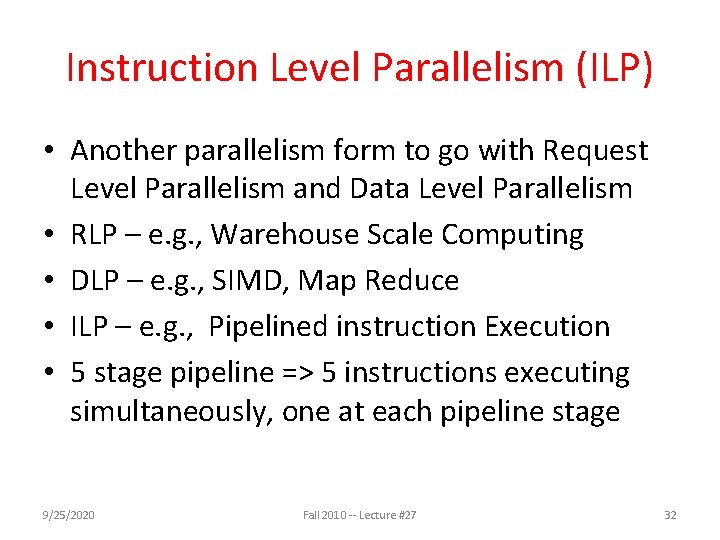 Instruction Level Parallelism (ILP)

• Another parallelism form to go with Request Level Parallelism and Data Level Parallelism
• RLP – e.g., Warehouse Scale Computing
• DLP – e.g., SIMD, Map Reduce
• ILP – e.g., Pipelined instruction Execution
• 5 stage pipeline => 5 instructions executing simultaneously, one at each pipeline stage

9/25/2020
Fall 2010 -- Lecture #27
32